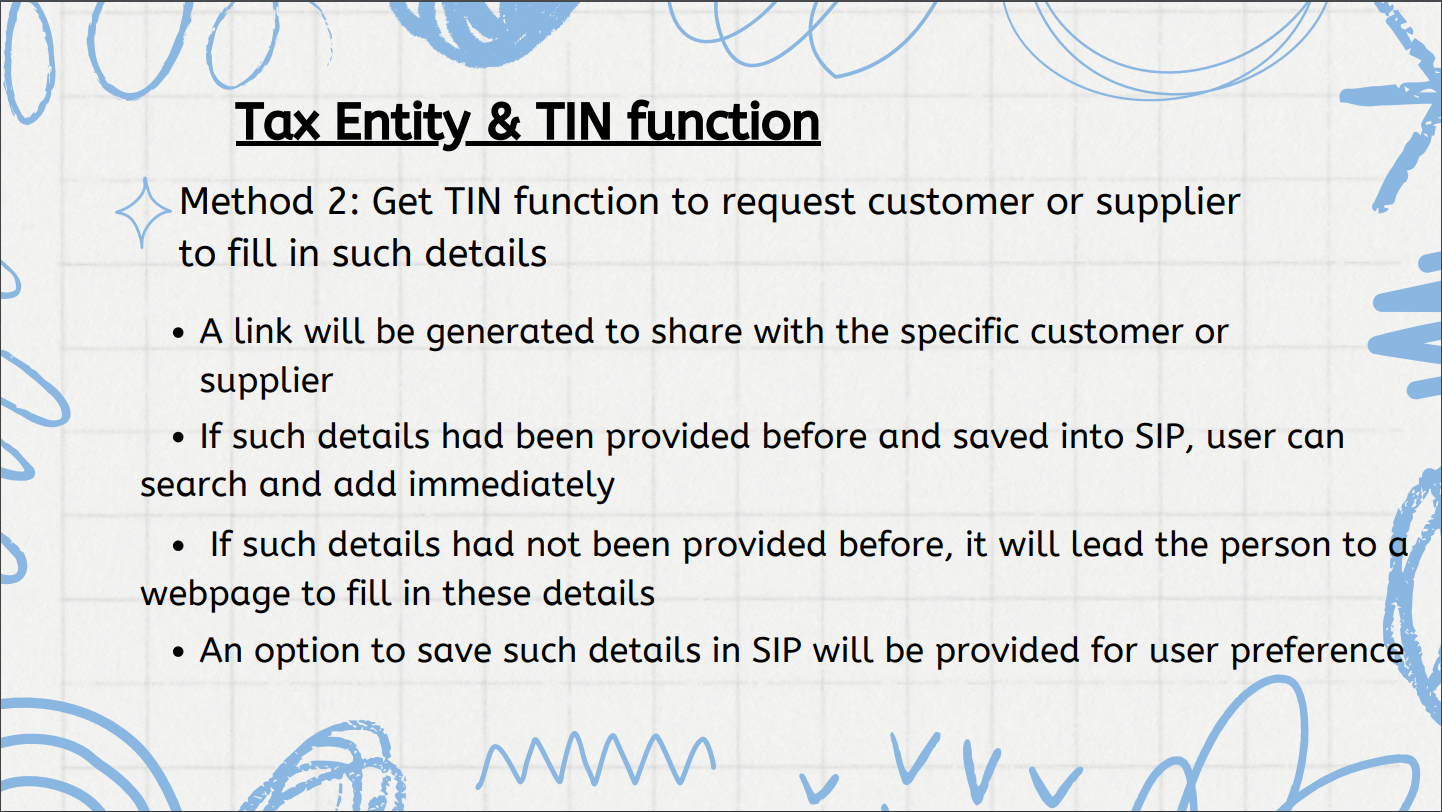 Tax Entity & TIN function

Method 2: Get TIN function to request customer or supplier to fill in such details

• A link will be generated to share with the specific customer or supplier

• If such details had been provided before and saved into SIP, user can search and add immediately

• If such details had not been provided before, it will lead the person to a webpage to fill in these details

• An option to save such details in SIP will be provided for user preference